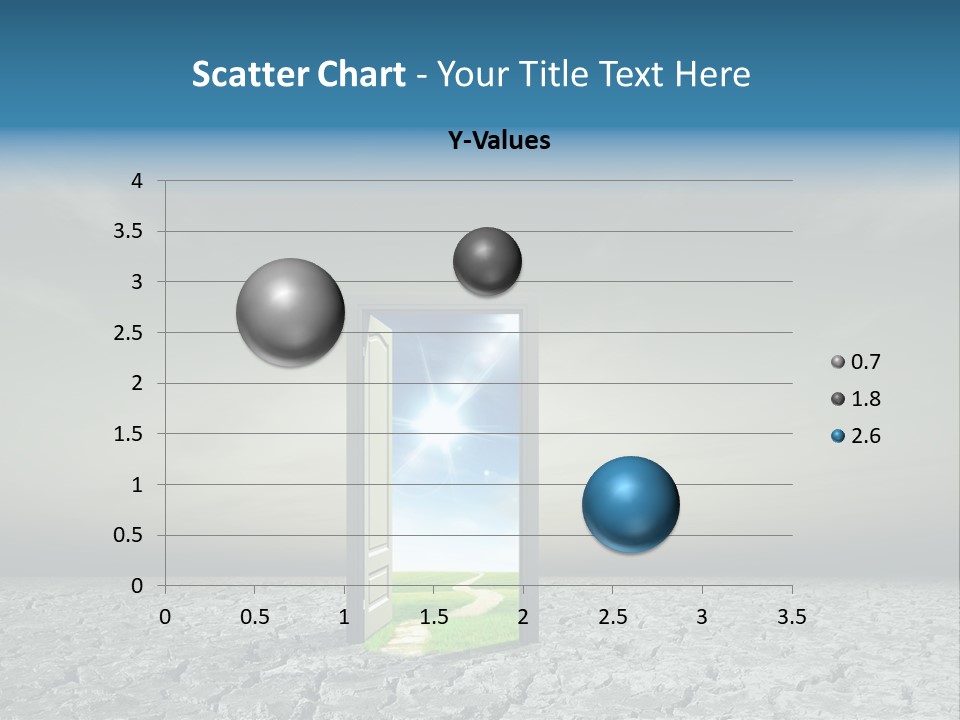 Scatter Chart - Your Title Text Here

Y-Values

4
3.5
3
2.5
2
1.5
1
0.5
0

0 0.5 1 1.5 2 2.5 3 3.5

0.7
1.8
2.6